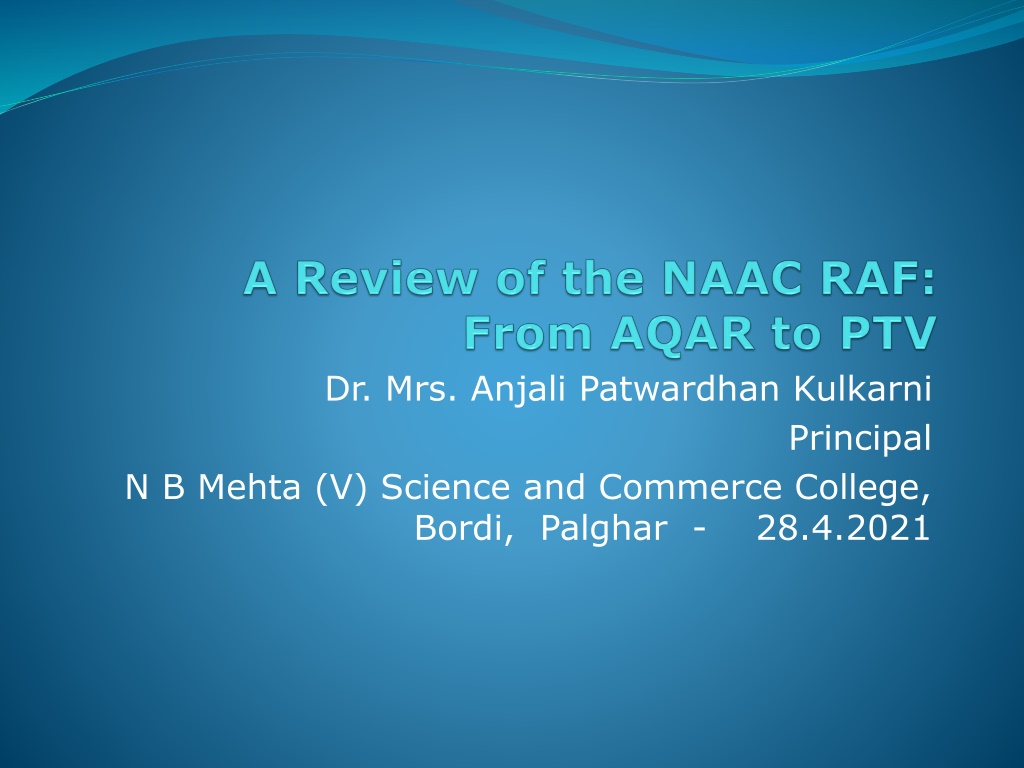 A Review of the NAAC RAF: From AQAR to PTV

Dr. Mrs. Anjali Patwardhan Kulkarni

Principal

N B Mehta (V) Science and Commerce College, Bordi, Palghar - 28.4.2021